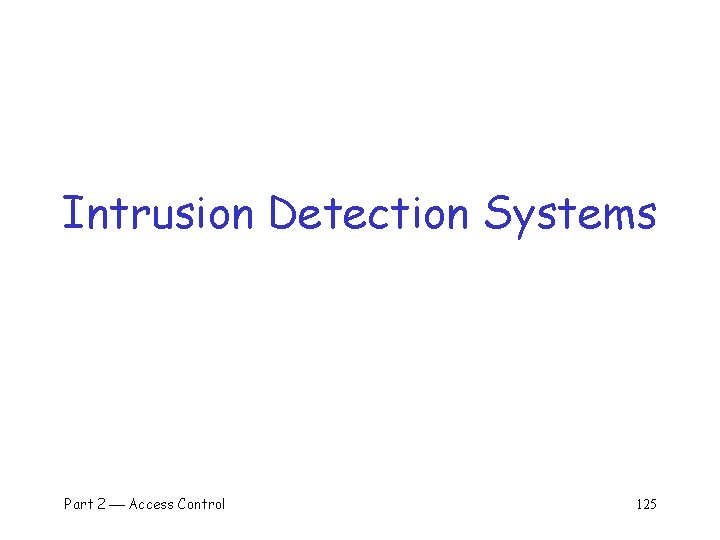 Intrusion Detection Systems

Part 2 — Access Control

125